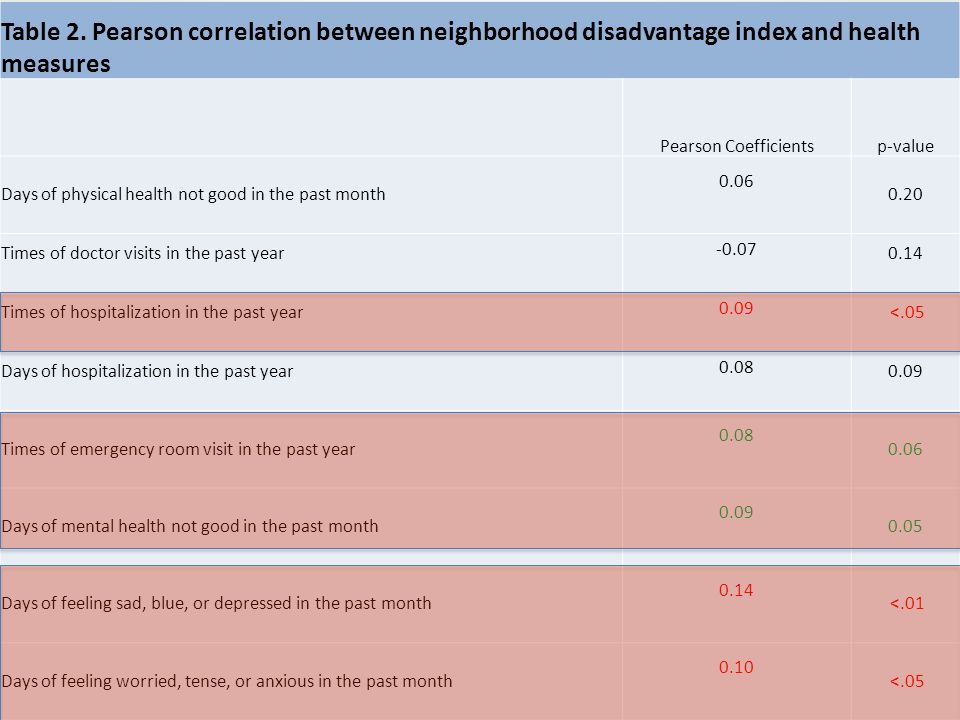 Table 2. Pearson correlation between neighborhood disadvantage index and health measures

| | Pearson Coefficients | p-value |
|---|---|---|
| Days of physical health not good in the past month | 0.06 | 0.20 |
| Times of doctor visits in the past year | -0.07 | 0.14 |
| Times of hospitalization in the past year | 0.09 | <.05 |
| Days of hospitalization in the past year | 0.08 | 0.09 |
| Times of emergency room visit in the past year | 0.08 | 0.06 |
| Days of mental health not good in the past month | 0.09 | 0.05 |
| Days of feeling sad, blue, or depressed in the past month | 0.14 | <.01 |
| Days of feeling worried, tense, or anxious in the past month | 0.10 | <.05 |